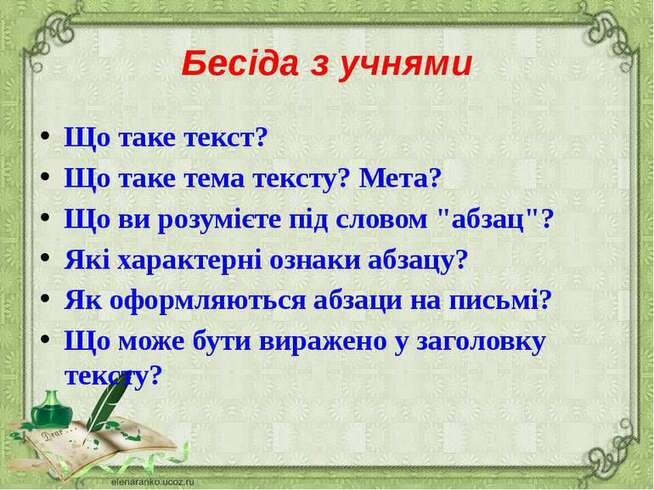 Бесіда з учнями

• Що таке текст?
• Що таке тема тексту? Мета?
• Що ви розумієте під словом "абзац"?
• Які характерні ознаки абзацу?
• Як оформляються абзаци на письмі?
• Що може бути виражено у заголовку тексту?

Dear

elenaranko.ucoz.ru